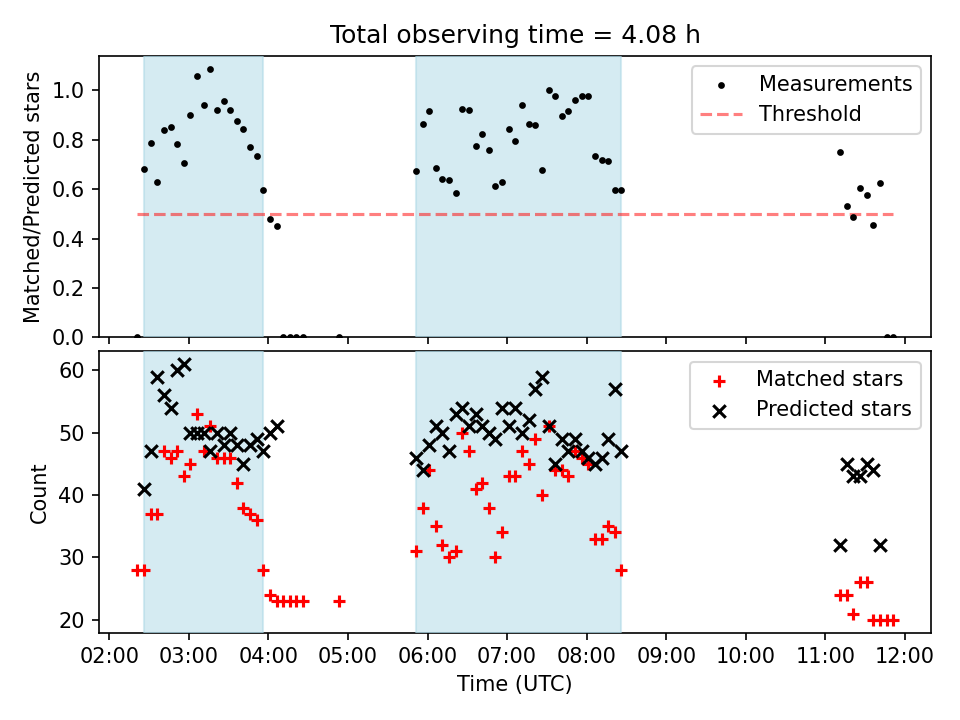 Total observing time = 4.08 h

Matched/Predicted stars

1.0
0.8
0.6
0.4
0.2
0.0

Measurements
Threshold

Count

60
50
40
30
20

Matched stars
Predicted stars

02:00 03:00 04:00 05:00 06:00 07:00 08:00 09:00 10:00 11:00 12:00

Time (UTC)